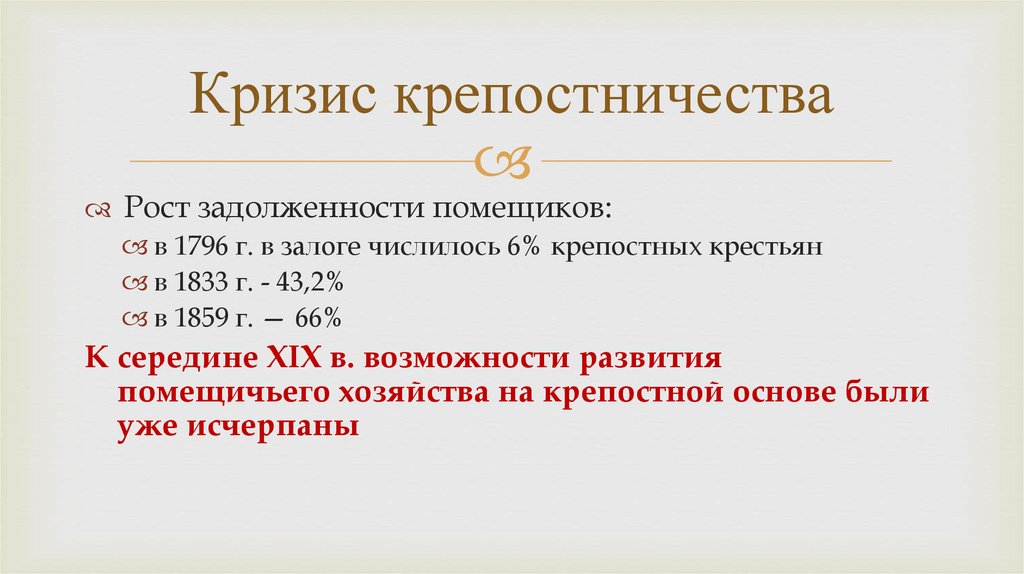 Кризис крепостничества

Рост задолженности помещиков:

в 1796 г. в залоге числилось 6% крепостных крестьян

в 1833 г. - 43,2%

в 1859 г. — 66%

К середине XIX в. возможности развития помещичьего хозяйства на крепостной основе были уже исчерпаны